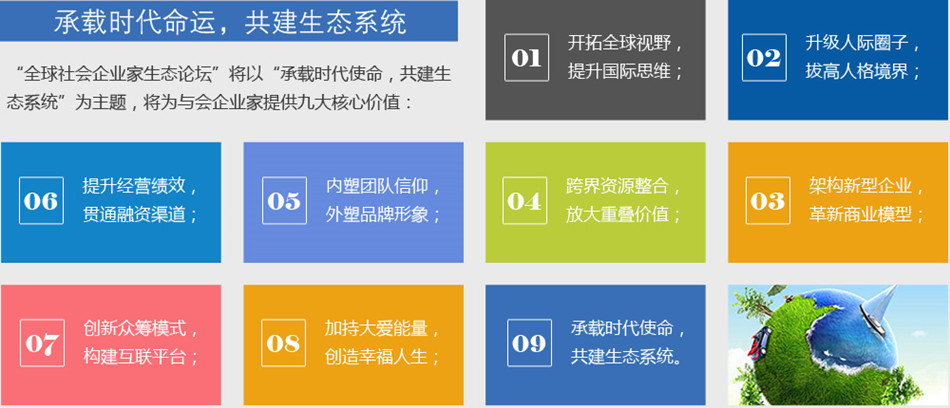 承载时代命运，共建生态系统

“全球社会企业家生态论坛”将以“承载时代使命，共建生态系统”为主题，将为与会企业家提供九大核心价值：

01 开拓全球视野，提升国际思维；

02 升级人际圈子，拔高人格境界；

06 提升经营绩效，贯通融资渠道；

05 内塑团队信仰，外塑品牌形象；

04 跨界资源整合，放大重叠价值；

03 架构新型企业，革新商业模型；

07 创新众筹模式，构建互联平台；

08 加持大爱能量，创造幸福人生；

09 承载时代使命，共建生态系统。